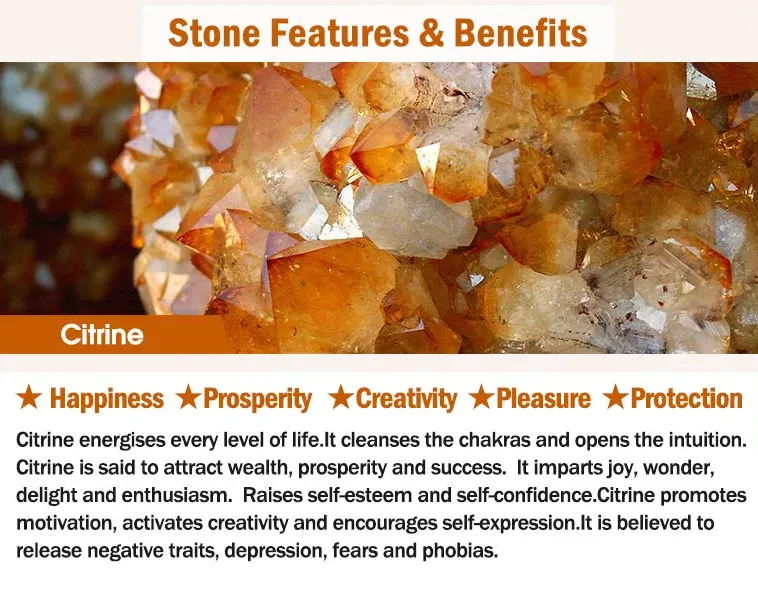 Stone Features & Benefits

Citrine

★ Happiness ★Prosperity ★Creativity ★Pleasure ★Protection

Citrine energises every level of life.It cleanses the chakras and opens the intuition. Citrine is said to attract wealth, prosperity and success. It imparts joy, wonder, delight and enthusiasm. Raises self-esteem and self-confidence.Citrine promotes motivation, activates creativity and encourages self-expression.It is believed to release negative traits, depression, fears and phobias.